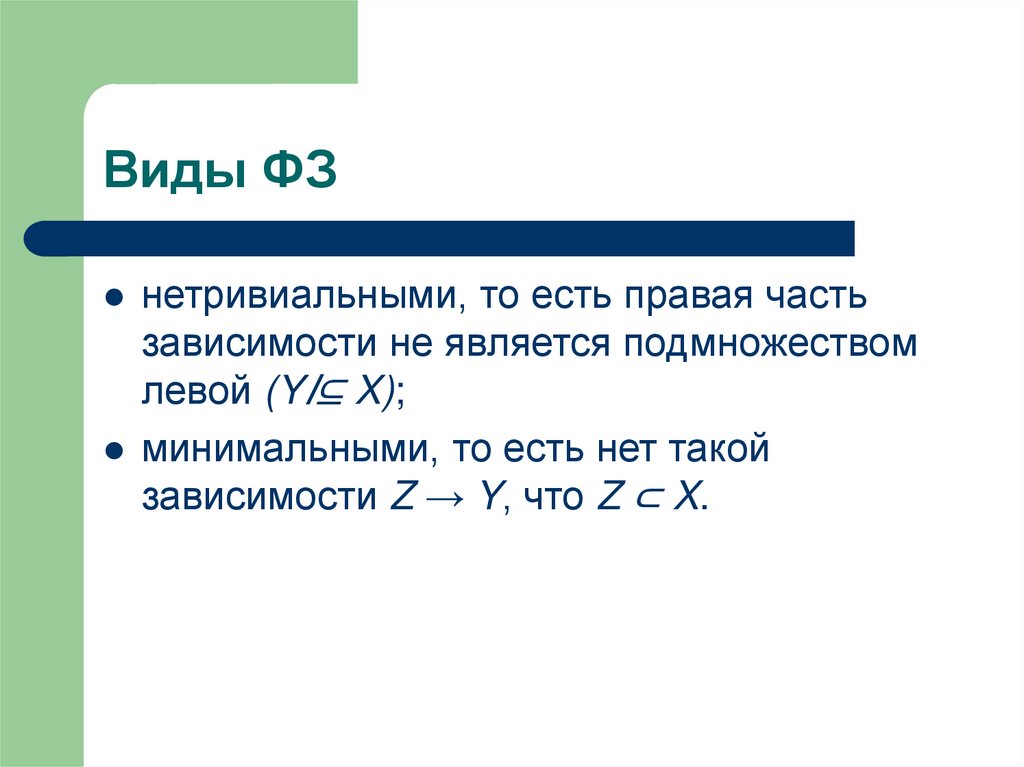 Виды ФЗ

● нетривиальными, то есть правая часть зависимости не является подмножеством левой $(Y /\subseteq X)$;

● минимальными, то есть нет такой зависимости $Z \rightarrow Y$, что $Z \subset X$.